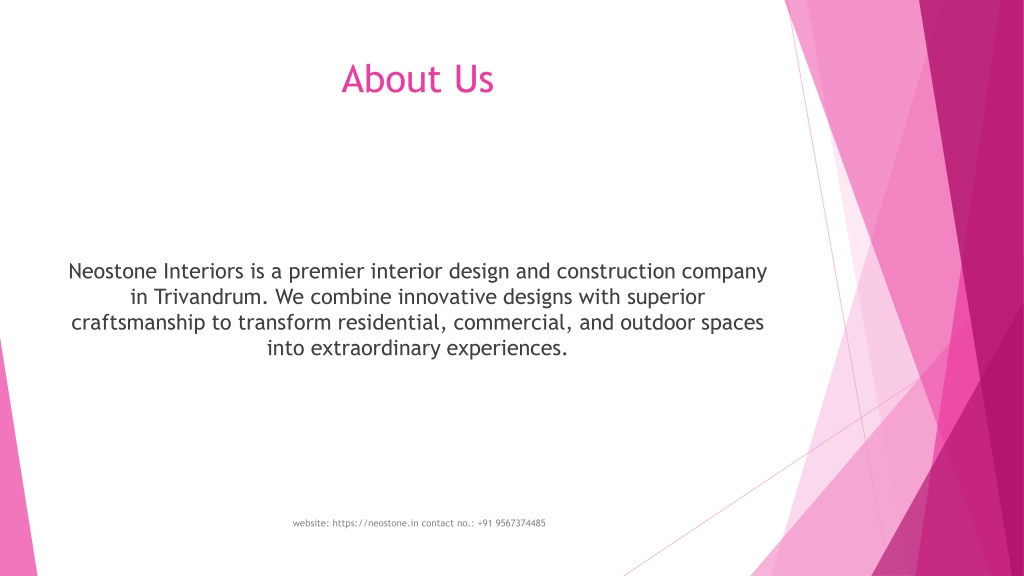 About Us

Neostone Interiors is a premier interior design and construction company in Trivandrum. We combine innovative designs with superior craftsmanship to transform residential, commercial, and outdoor spaces into extraordinary experiences.

website: https://neostone.in contact no.: +91 9567374485